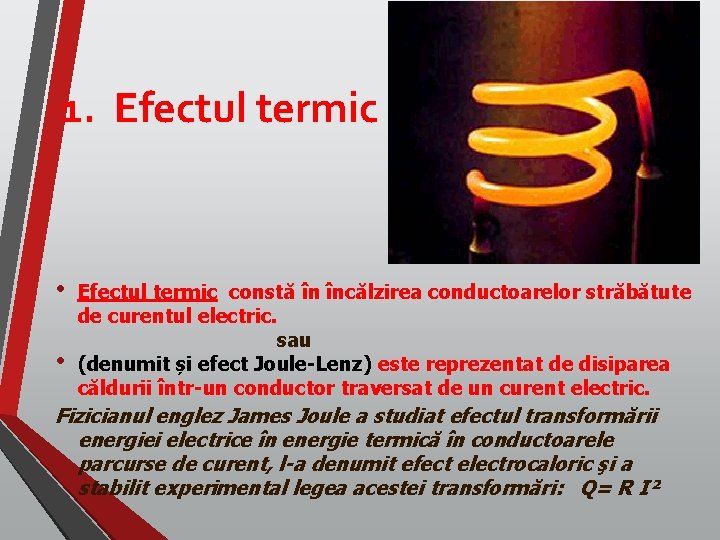 1. Efectul termic

• Efectul termic constă în încălzirea conductoarelor străbătute de curentul electric.

sau

• (denumit și efect Joule-Lenz) este reprezentat de disiparea căldurii într-un conductor traversat de un curent electric.

Fizicianul englez James Joule a studiat efectul transformării energiei electrice în energie termică în conductoarele parcurse de curent, l-a denumit efect electrocaloric și a stabilit experimental legea acestei transformări: $Q= R I^2$